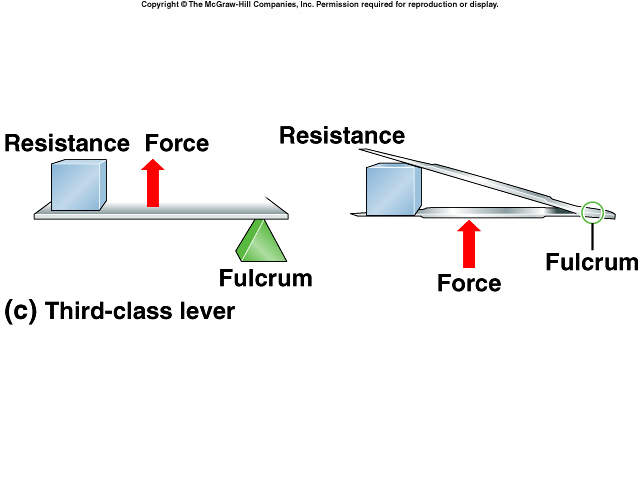 Copyright © The McGraw-Hill Companies, Inc. Permission required for reproduction or display.

Resistance Force

Fulcrum

(c) Third-class lever

Resistance

Force

Fulcrum